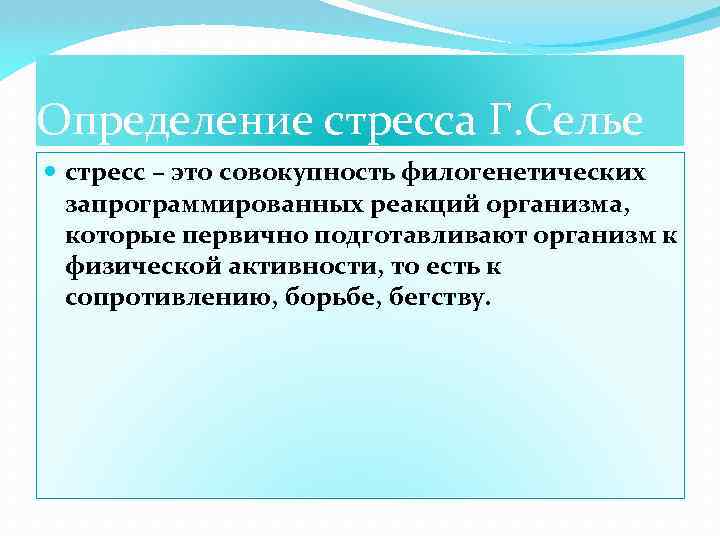 Определение стресса Г.Селье

стресс – это совокупность филогенетических запрограммированных реакций организма, которые первично подготавливают организм к физической активности, то есть к сопротивлению, борьбе, бегству.